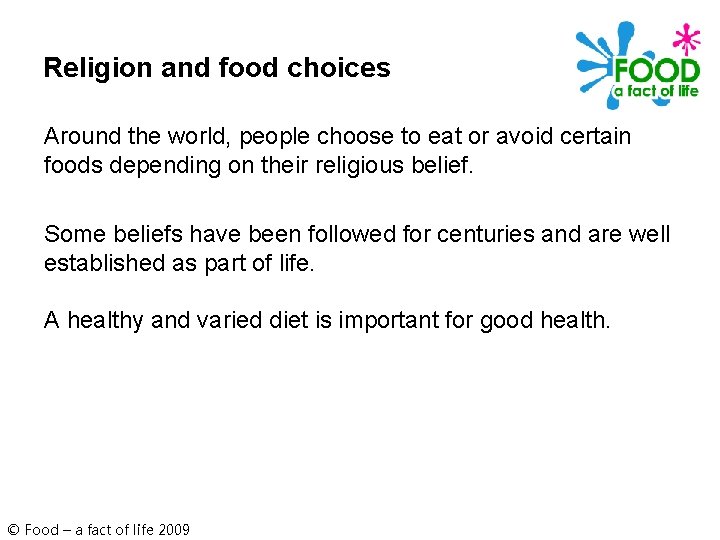 Religion and food choices

FOOD
a fact of life

Around the world, people choose to eat or avoid certain foods depending on their religious belief.

Some beliefs have been followed for centuries and are well established as part of life.

A healthy and varied diet is important for good health.

© Food – a fact of life 2009